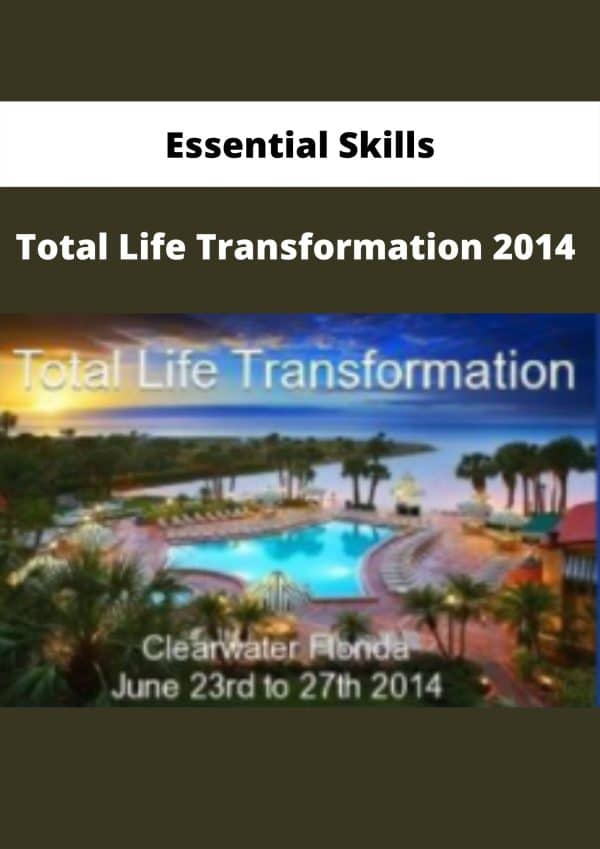 Essential Skills

Total Life Transformation 2014

Total Life Transformation

Clearwater Florida
June 23rd to 27th 2014